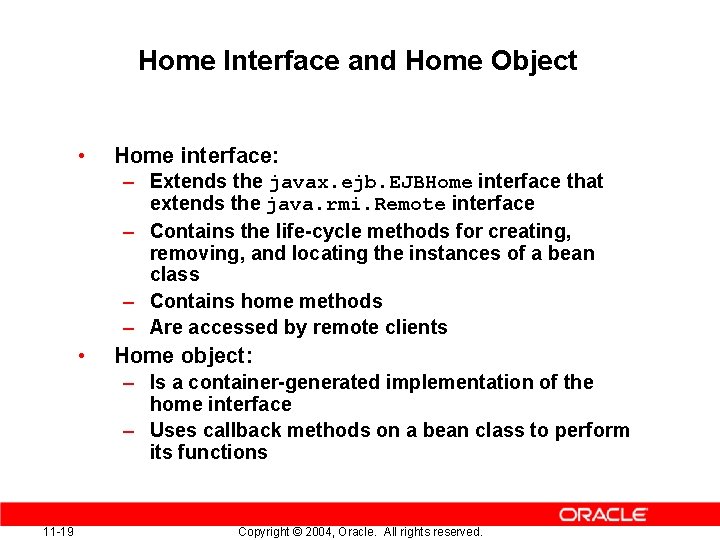 Home Interface and Home Object

• Home interface:
– Extends the javax.ejb.EJBHome interface that extends the java.rmi.Remote interface
– Contains the life-cycle methods for creating, removing, and locating the instances of a bean class
– Contains home methods
– Are accessed by remote clients

• Home object:
– Is a container-generated implementation of the home interface
– Uses callback methods on a bean class to perform its functions

ORACLE

11-19

Copyright © 2004, Oracle. All rights reserved.